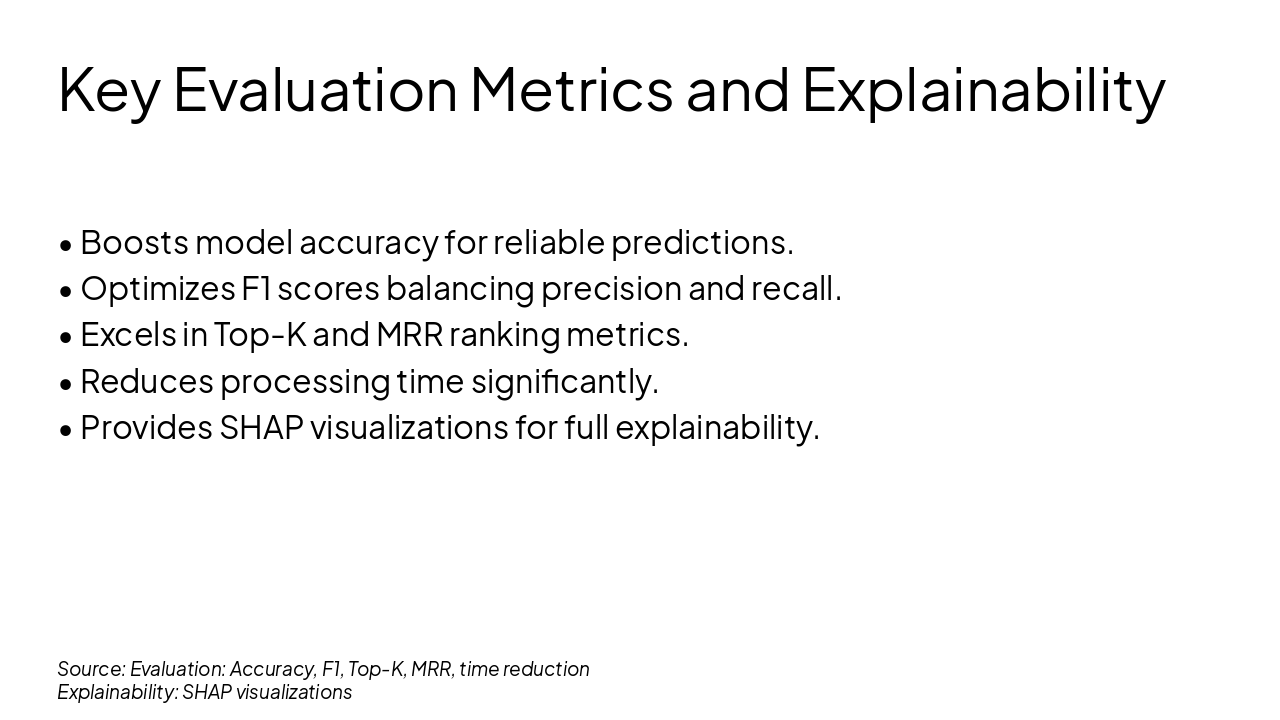 Key Evaluation Metrics and Explainability

• Boosts model accuracy for reliable predictions.
• Optimizes F1 scores balancing precision and recall.
• Excels in Top-K and MRR ranking metrics.
• Reduces processing time significantly.
• Provides SHAP visualizations for full explainability.

Source: Evaluation: Accuracy, F1, Top-K, MRR, time reduction
Explainability: SHAP visualizations